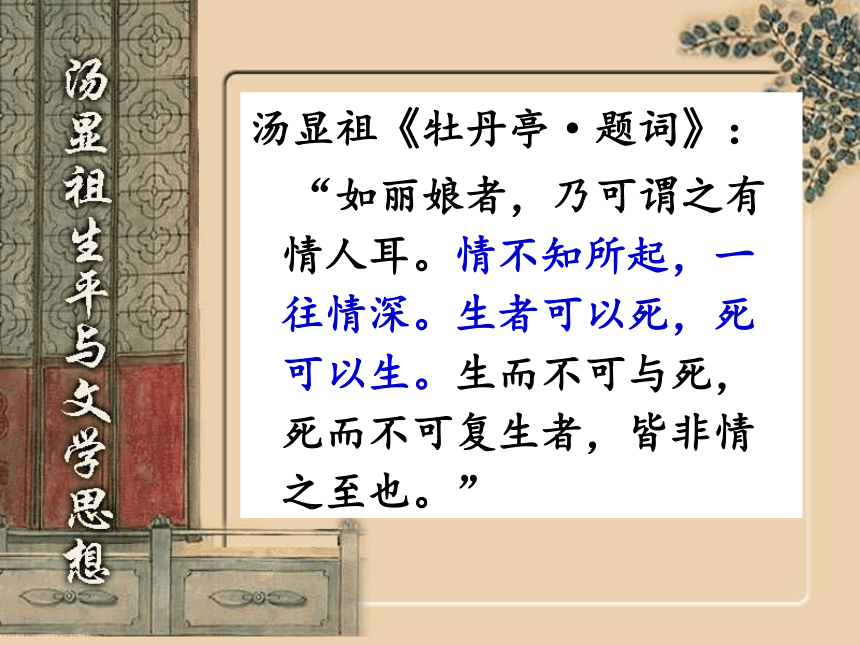 汤显祖生平与文学思想

汤显祖《牡丹亭·题词》：

“如丽娘者，乃可谓之有情人耳。情不知所起，一往情深。生者可以死，死可以生。生而不可与死，死而不可复生者，皆非情之至也。”